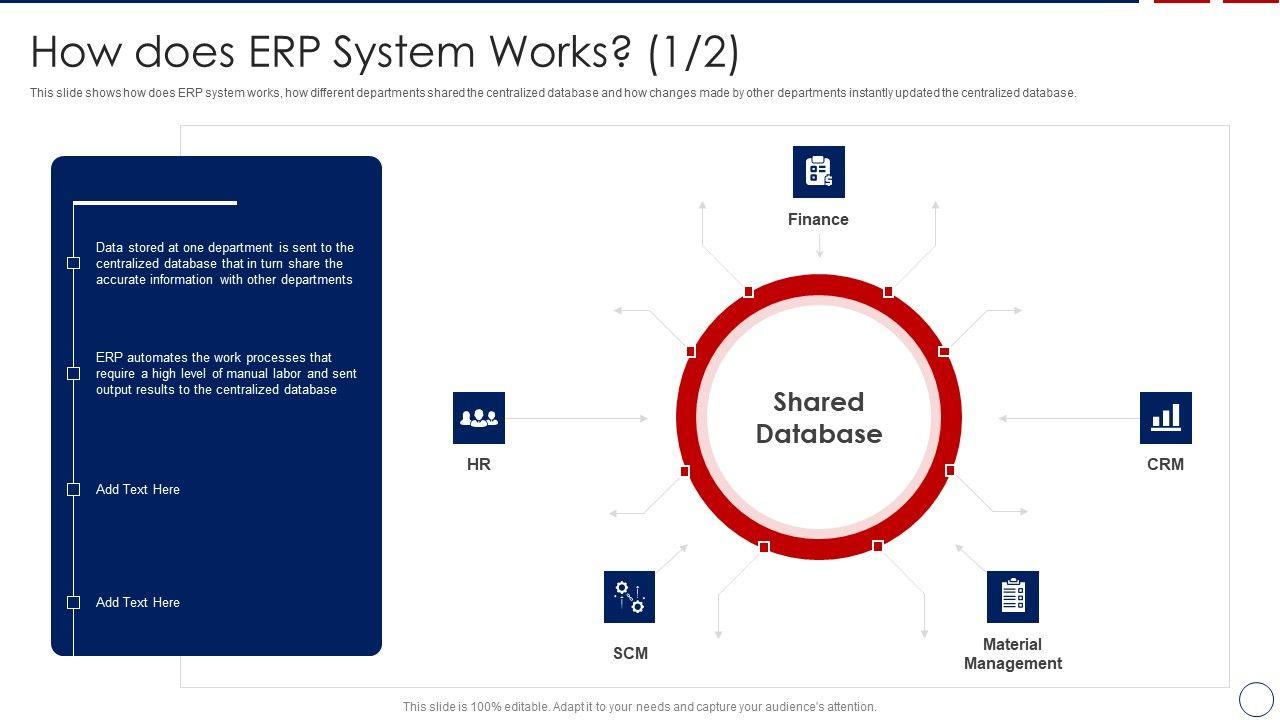 How does ERP System Works? (1/2)

This slide shows how does ERP system works, how different departments shared the centralized database and how changes made by other departments instantly updated the centralized database.

Data stored at one department is sent to the centralized database that in turn share the accurate information with other departments

ERP automates the work processes that require a high level of manual labor and sent output results to the centralized database

Add Text Here

Add Text Here

Finance

HR

Shared Database

CRM

SCM

Material Management

This slide is 100% editable. Adapt it to your needs and capture your audience's attention.